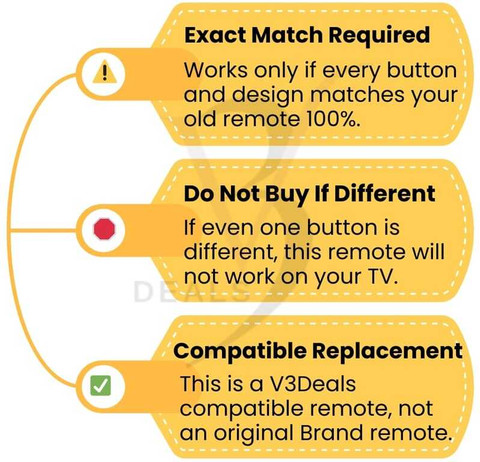 Exact Match Required

Works only if every button and design matches your old remote 100%.

Do Not Buy If Different

If even one button is different, this remote will not work on your TV.

DEALS

Compatible Replacement

This is a V3Deals compatible remote, not an original Brand remote.